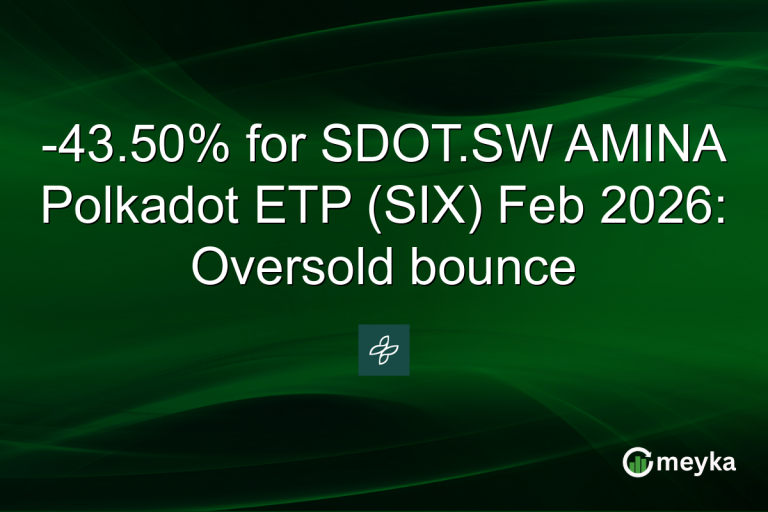 -43.50% for SDOT.SW AMINA Polkadot ETP (SIX) Feb 2026: Oversold bounce

meyka